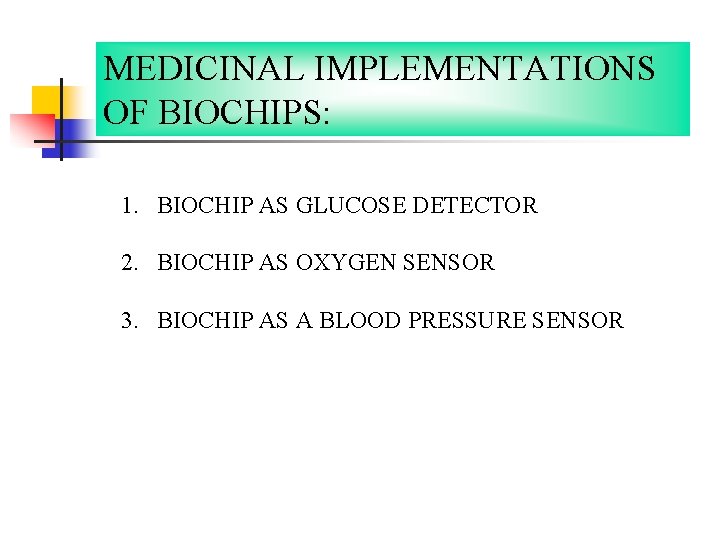 MEDICINAL IMPLEMENTATIONS OF BIOCHIPS:

1. BIOCHIP AS GLUCOSE DETECTOR

2. BIOCHIP AS OXYGEN SENSOR

3. BIOCHIP AS A BLOOD PRESSURE SENSOR